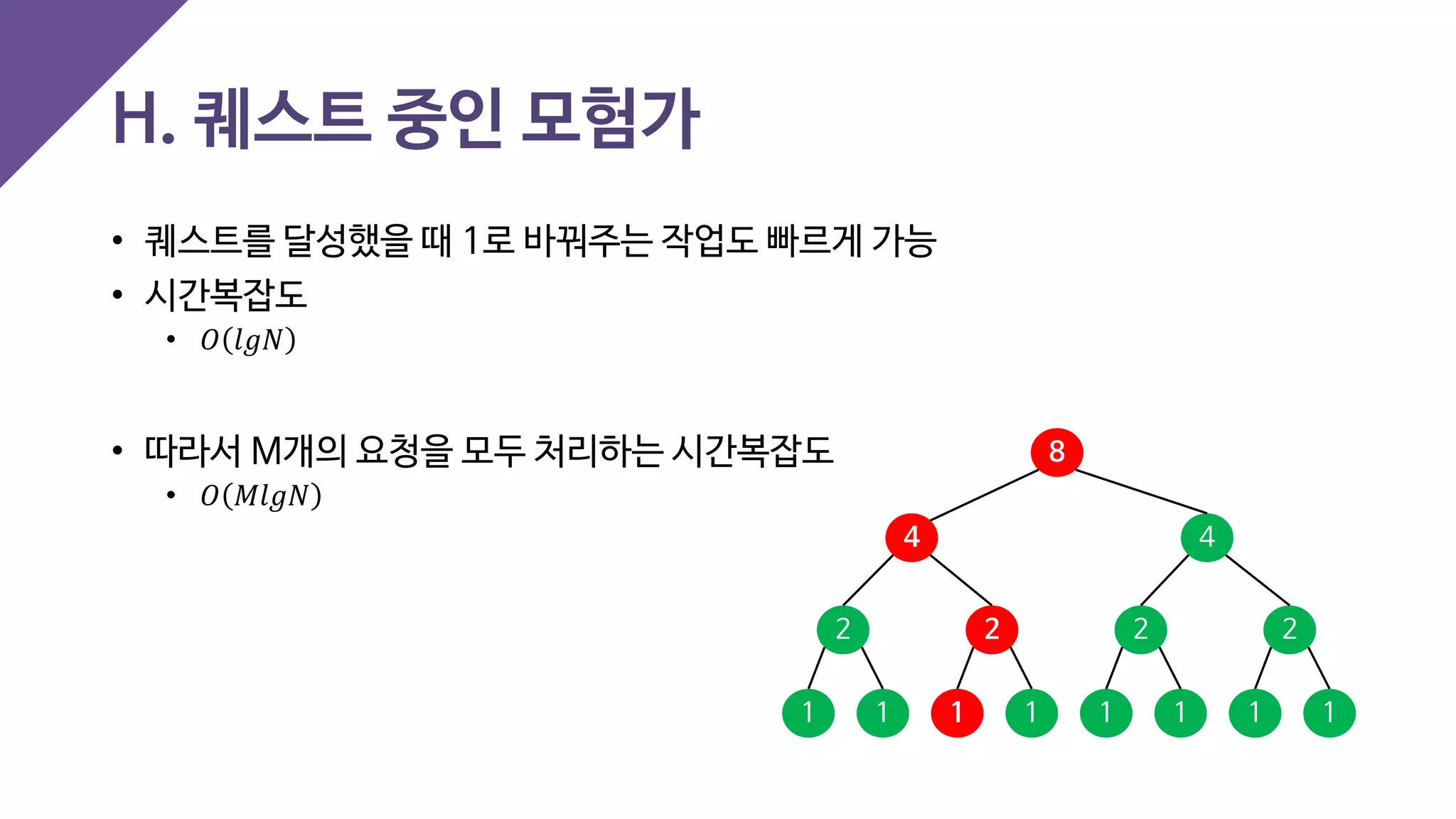 H. 퀘스트 중인 모험가

• 퀘스트를 달성했을 때 1로 바꿔주는 작업도 빠르게 가능
• 시간복잡도
  • $O(lgN)$

• 따라서 M개의 요청을 모두 처리하는 시간복잡도
  • $O(MlgN)$

8
4 4
2 2 2 2
1 1 1 1 1 1 1 1